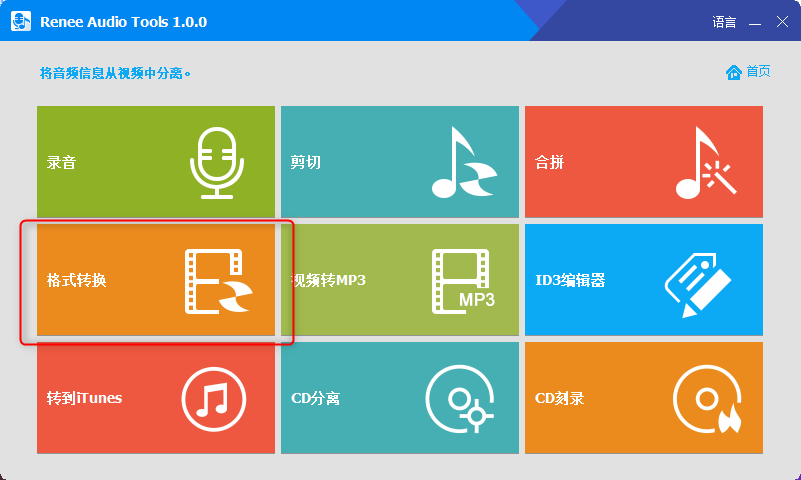 Renee Audio Tools 1.0.0

语言

将音频信息从视频中分离。

首页

录音

剪切

合拼

格式转换

视频转MP3

MP3

ID3编辑器

转到iTunes

CD分离

CD刻录